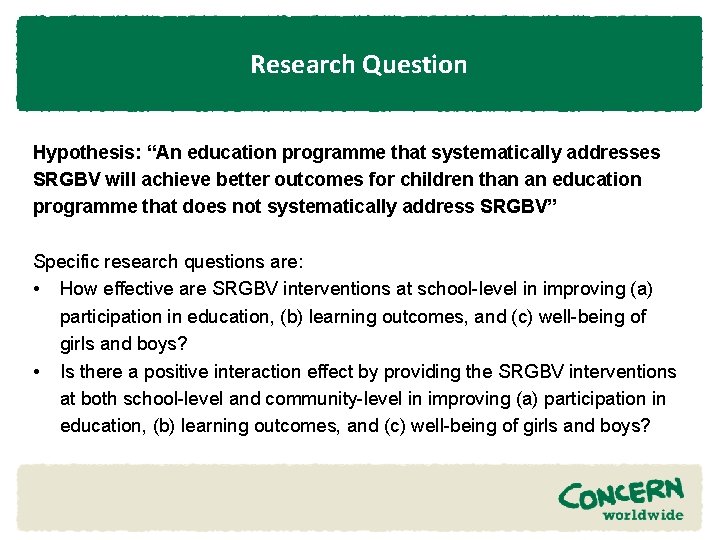 Research Question

Hypothesis: “An education programme that systematically addresses SRGBV will achieve better outcomes for children than an education programme that does not systematically address SRGBV”

Specific research questions are:
• How effective are SRGBV interventions at school-level in improving (a) participation in education, (b) learning outcomes, and (c) well-being of girls and boys?
• Is there a positive interaction effect by providing the SRGBV interventions at both school-level and community-level in improving (a) participation in education, (b) learning outcomes, and (c) well-being of girls and boys?

CONCERN worldwide